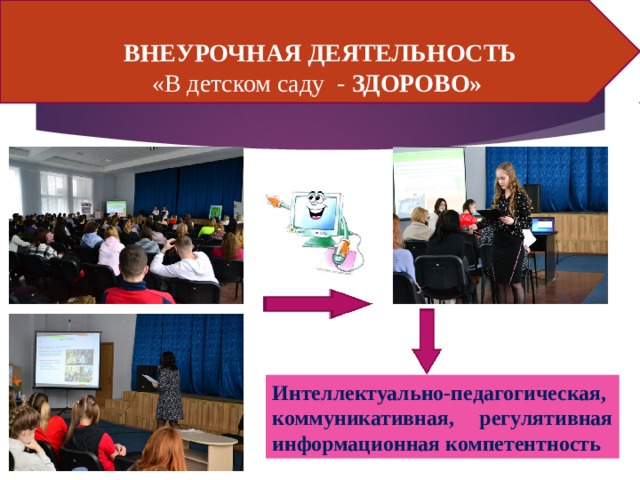 ВНЕУРОЧНАЯ ДЕЯТЕЛЬНОСТЬ
«В детском саду - ЗДОРОВО»

Интеллектуально-педагогическая, коммуникативная, регулятивная информационная компетентность